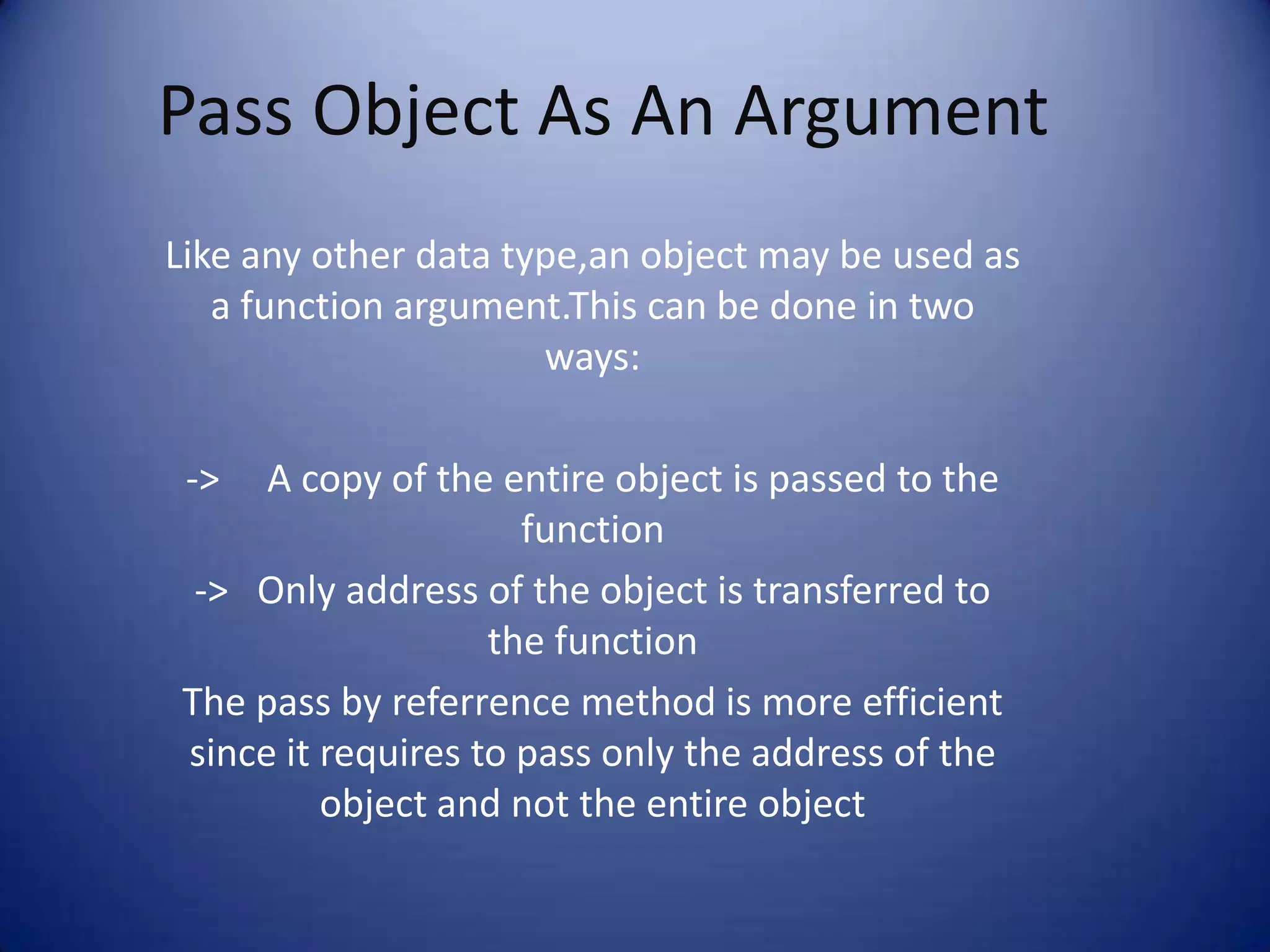 Pass Object As An Argument

Like any other data type,an object may be used as a function argument.This can be done in two ways:

-> A copy of the entire object is passed to the function

-> Only address of the object is transferred to the function

The pass by referrence method is more efficient since it requires to pass only the address of the object and not the entire object